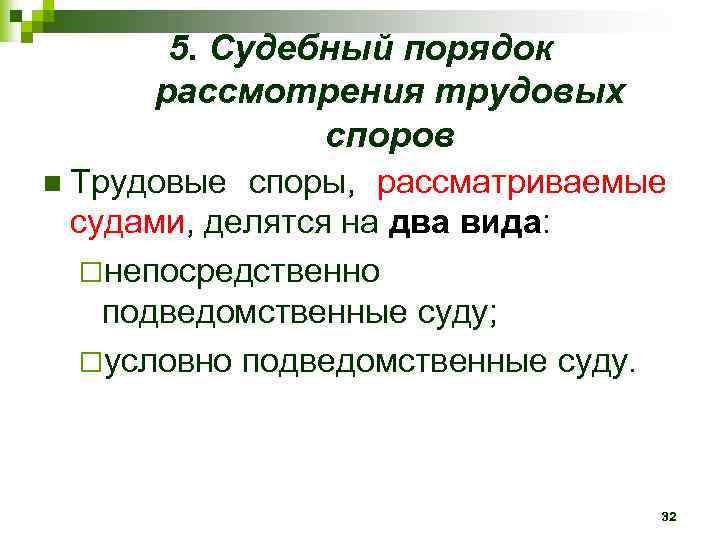 5. Судебный порядок рассмотрения трудовых споров

Трудовые споры, рассматриваемые судами, делятся на два вида:

непосредственно подведомственные суду;

условно подведомственные суду.

32